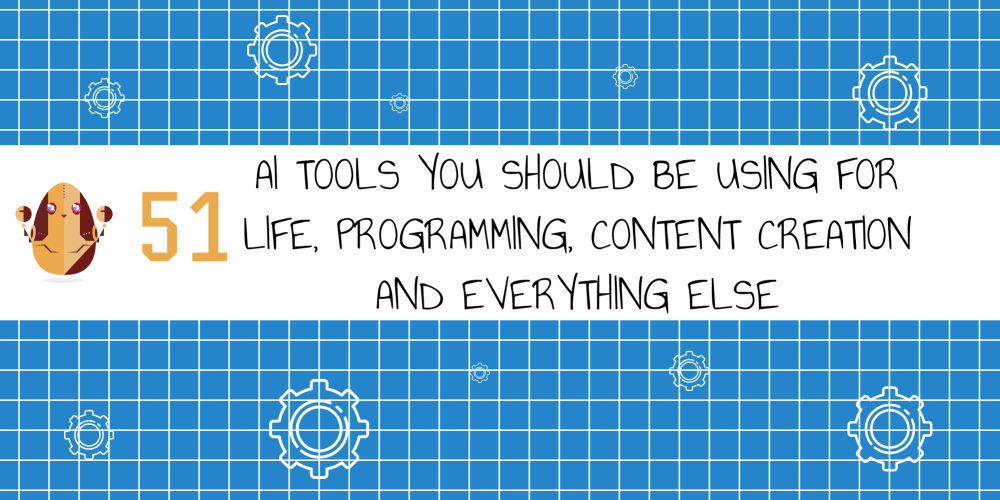 51

AI TOOLS YOU SHOULD BE USING FOR LIFE, PROGRAMMING, CONTENT CREATION AND EVERYTHING ELSE